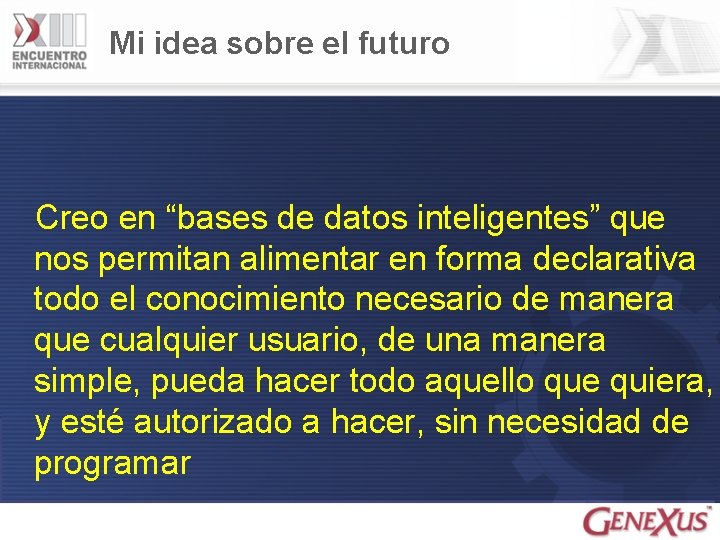 XIII ENCUENTRO INTERNACIONAL

Mi idea sobre el futuro

Creo en “bases de datos inteligentes” que nos permitan alimentar en forma declarativa todo el conocimiento necesario de manera que cualquier usuario, de una manera simple, pueda hacer todo aquello que quiera, y esté autorizado a hacer, sin necesidad de programar

GENEXUS